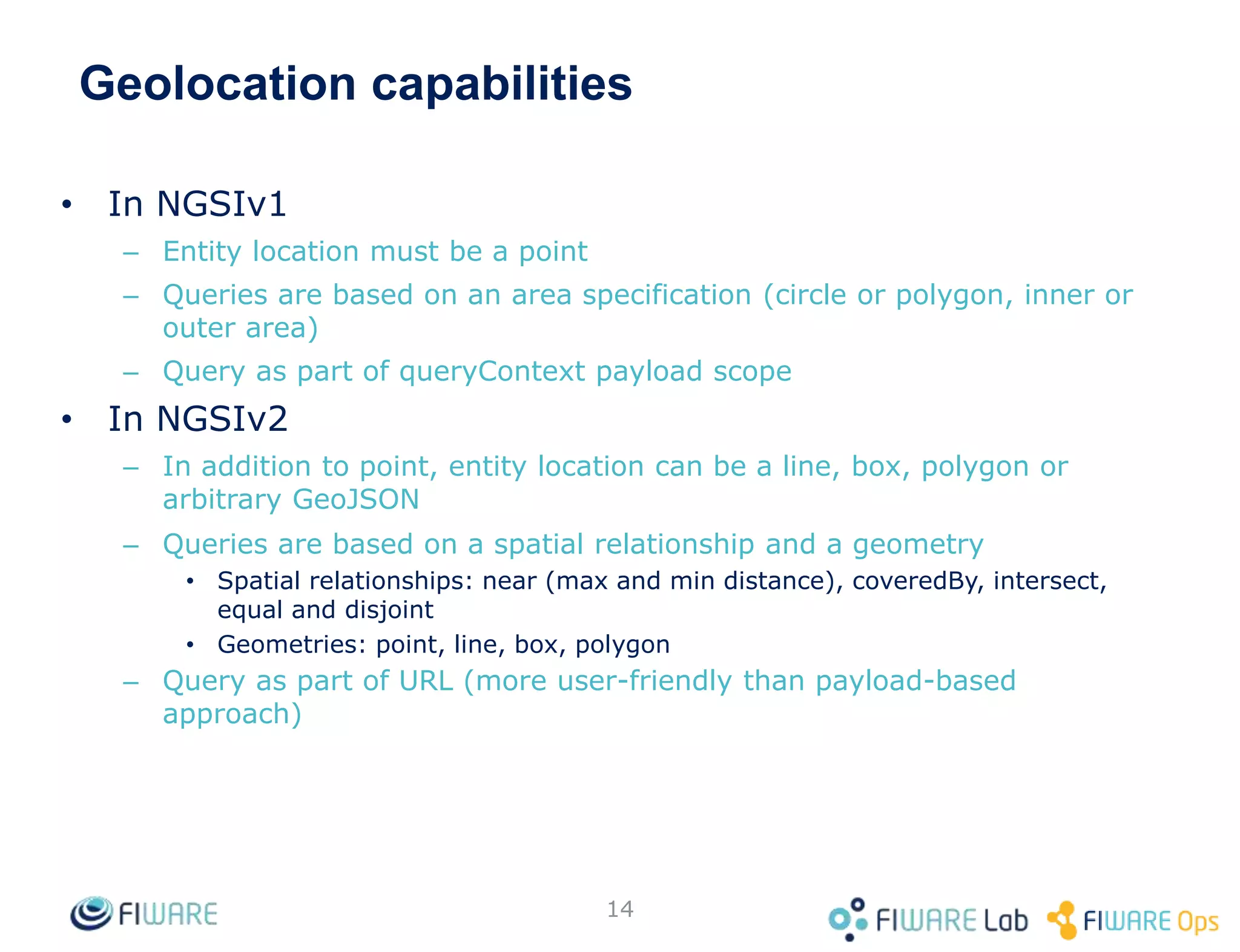 Geolocation capabilities

• In NGSIv1
 – Entity location must be a point
 – Queries are based on an area specification (circle or polygon, inner or outer area)
 – Query as part of queryContext payload scope
• In NGSIv2
 – In addition to point, entity location can be a line, box, polygon or arbitrary GeoJSON
 – Queries are based on a spatial relationship and a geometry
  • Spatial relationships: near (max and min distance), coveredBy, intersect, equal and disjoint
  • Geometries: point, line, box, polygon
 – Query as part of URL (more user-friendly than payload-based approach)

FIWARE 14 FIWARE Lab FIWARE Ops